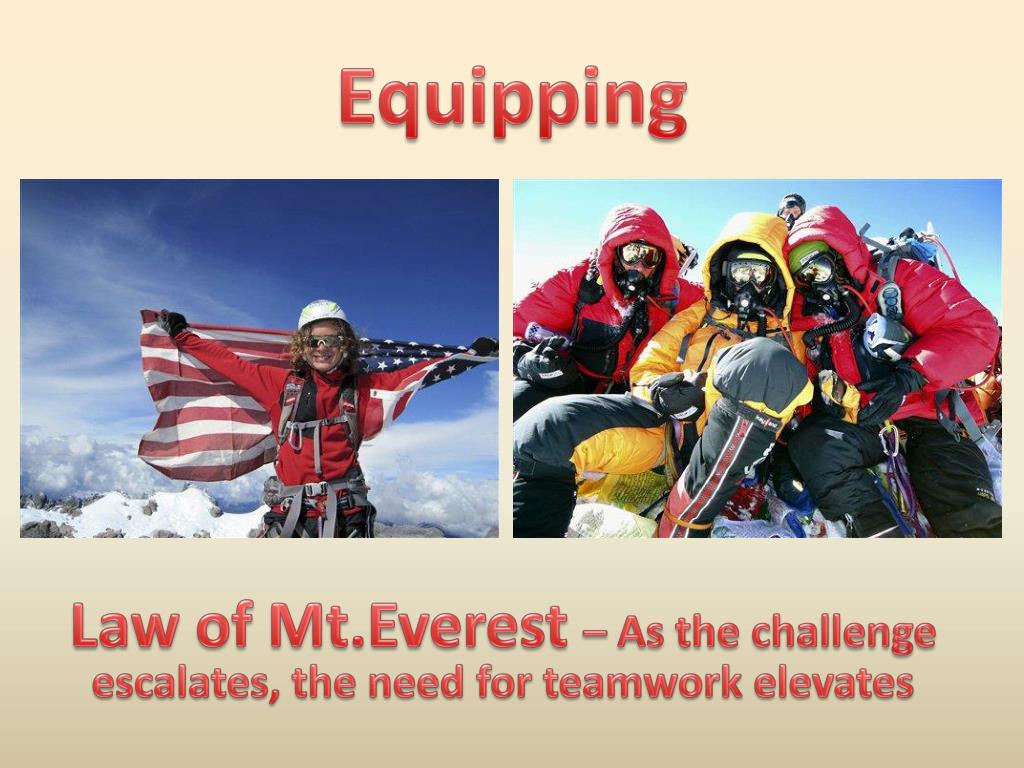 Equipping

Law of Mt.Everest – As the challenge escalates, the need for teamwork elevates